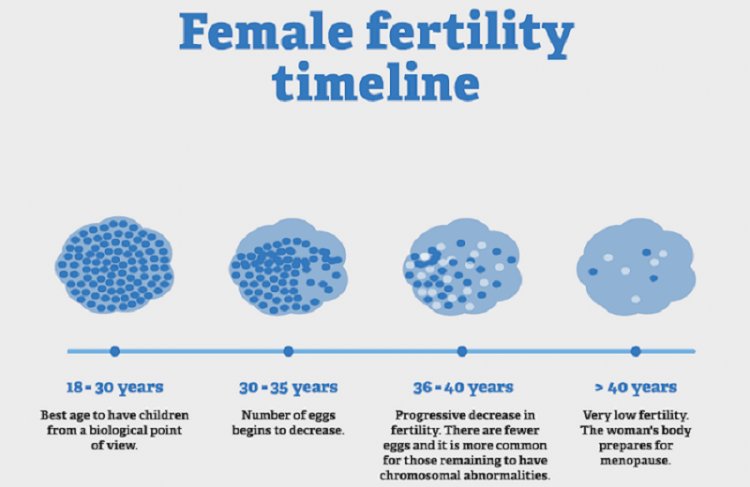 Female fertility timeline

18 - 30 years

Best age to have children from a biological point of view.

30 - 35 years

Number of eggs begins to decrease.

36 - 40 years

Progressive decrease in fertility. There are fewer eggs and it is more common for those remaining to have chromosomal abnormalities.

> 40 years

Very low fertility. The woman's body prepares for menopause.